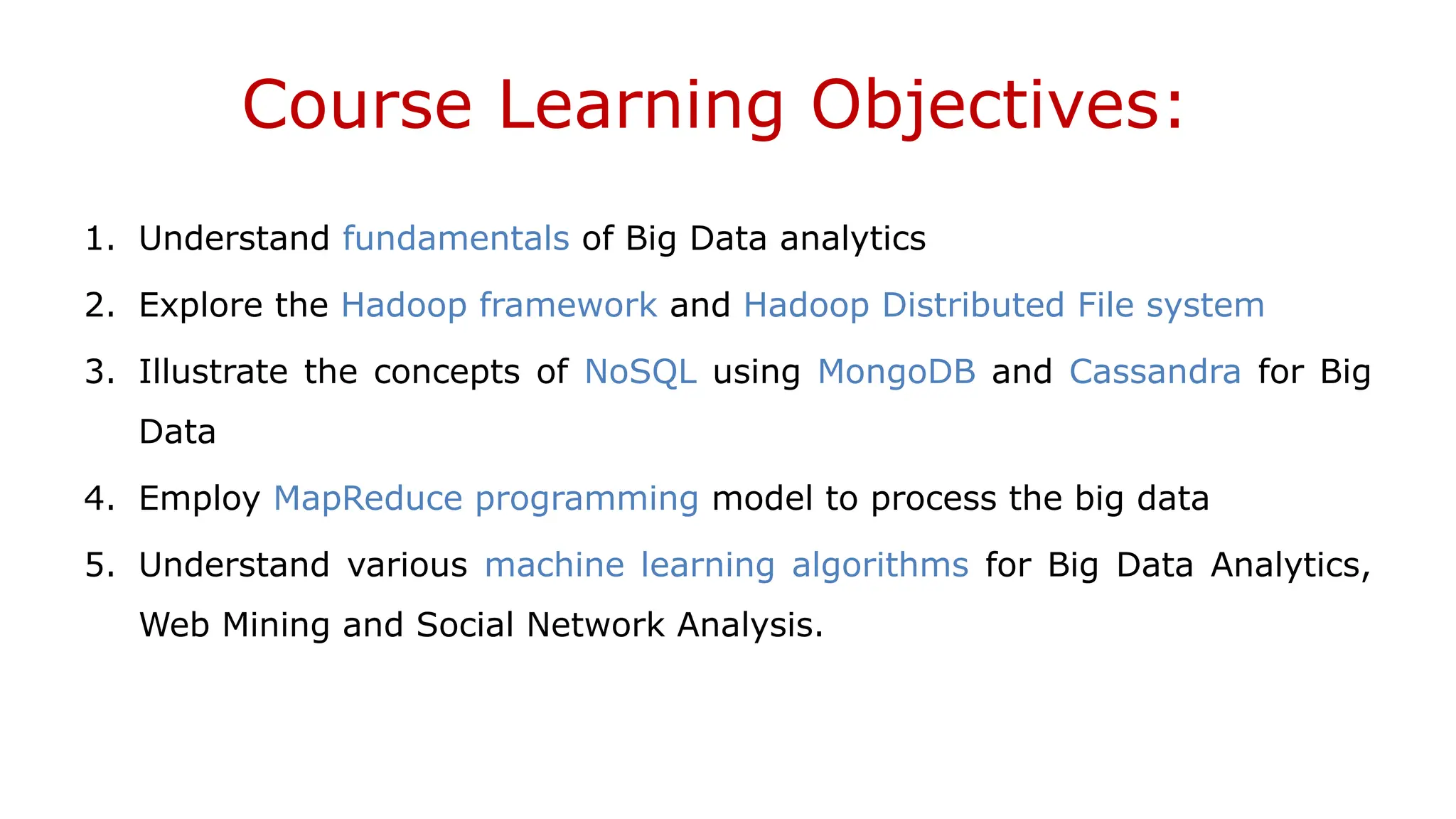 Course Learning Objectives:

1. Understand fundamentals of Big Data analytics
2. Explore the Hadoop framework and Hadoop Distributed File system
3. Illustrate the concepts of NoSQL using MongoDB and Cassandra for Big Data
4. Employ MapReduce programming model to process the big data
5. Understand various machine learning algorithms for Big Data Analytics, Web Mining and Social Network Analysis.